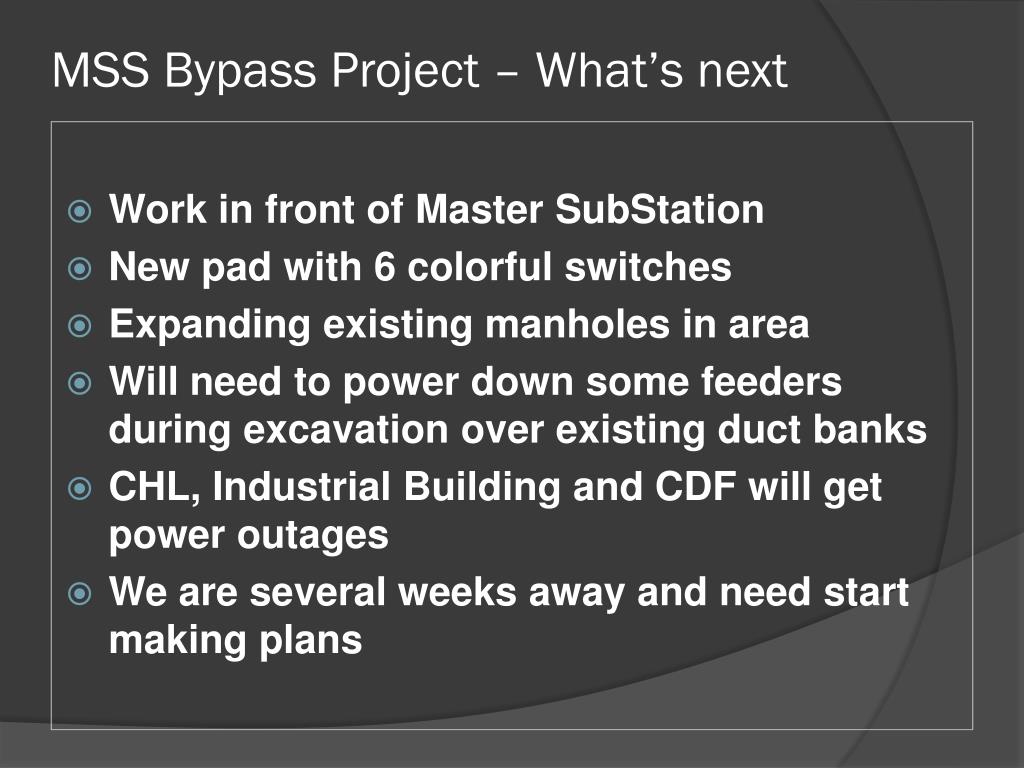 MSS Bypass Project – What's next

- Work in front of Master SubStation
- New pad with 6 colorful switches
- Expanding existing manholes in area
- Will need to power down some feeders during excavation over existing duct banks
- CHL, Industrial Building and CDF will get power outages
- We are several weeks away and need start making plans